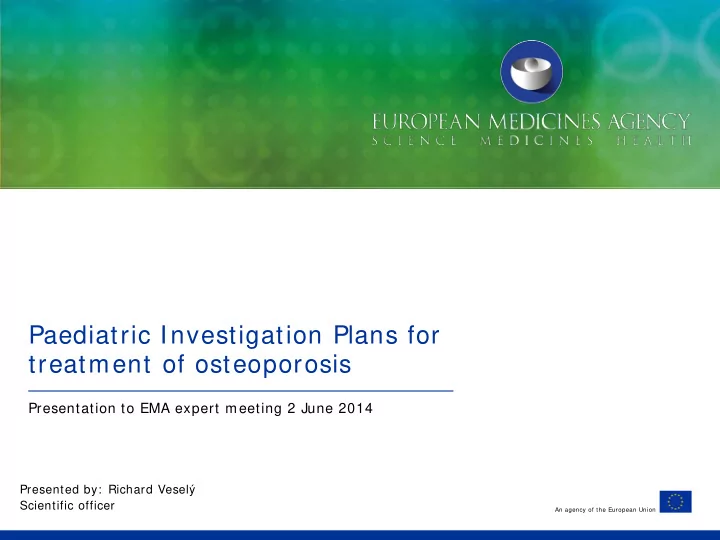 EUROPEAN MEDICINES AGENCY
SCIENCE MEDICINES HEALTH

Paediatric Investigation Plans for treatment of osteoporosis

Presentation to EMA expert meeting 2 June 2014

Presented by: Richard Veselý
Scientific officer

An agency of the European Union